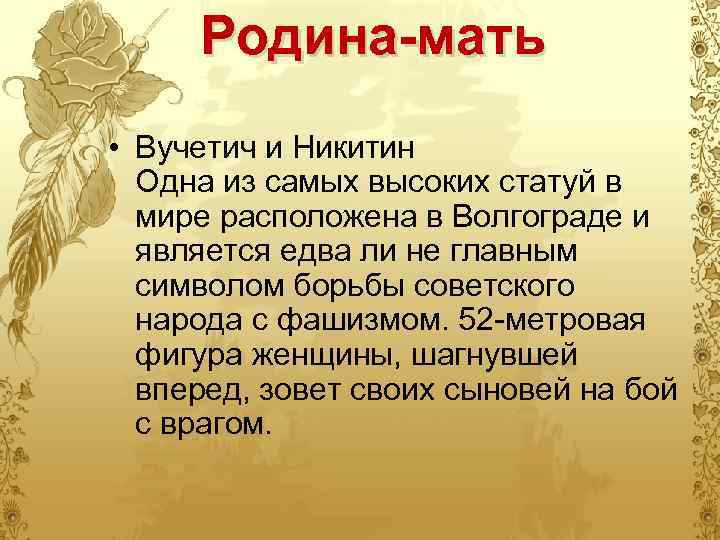 Родина-мать

• Вучетич и Никитин
Одна из самых высоких статуй в мире расположена в Волгограде и является едва ли не главным символом борьбы советского народа с фашизмом. 52-метровая фигура женщины, шагнувшей вперед, зовет своих сыновей на бой с врагом.